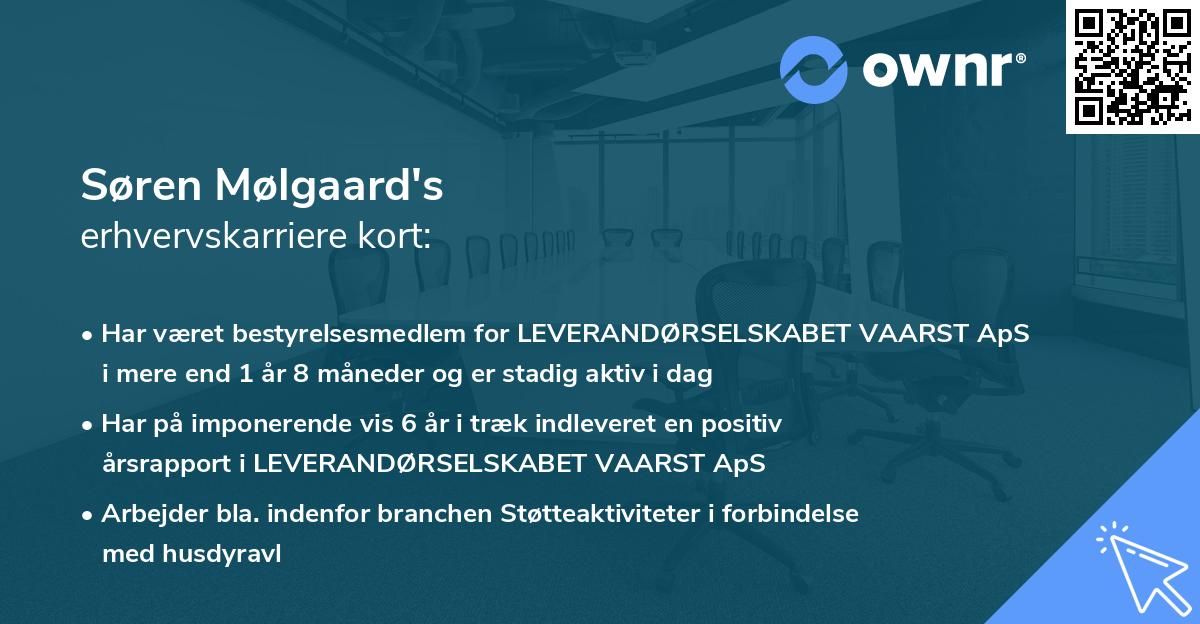 ownr®

Søren Mølgaard's
erhvervskarriere kort:

• Har været bestyrelsesmedlem for LEVERANDØRSELSKABET VAARST ApS i mere end 1 år 8 måneder og er stadig aktiv i dag
• Har på imponerende vis 6 år i træk indleveret en positiv årsrapport i LEVERANDØRSELSKABET VAARST ApS
• Arbejder bla. indenfor branchen Støtteaktiviteter i forbindelse med husdyravl